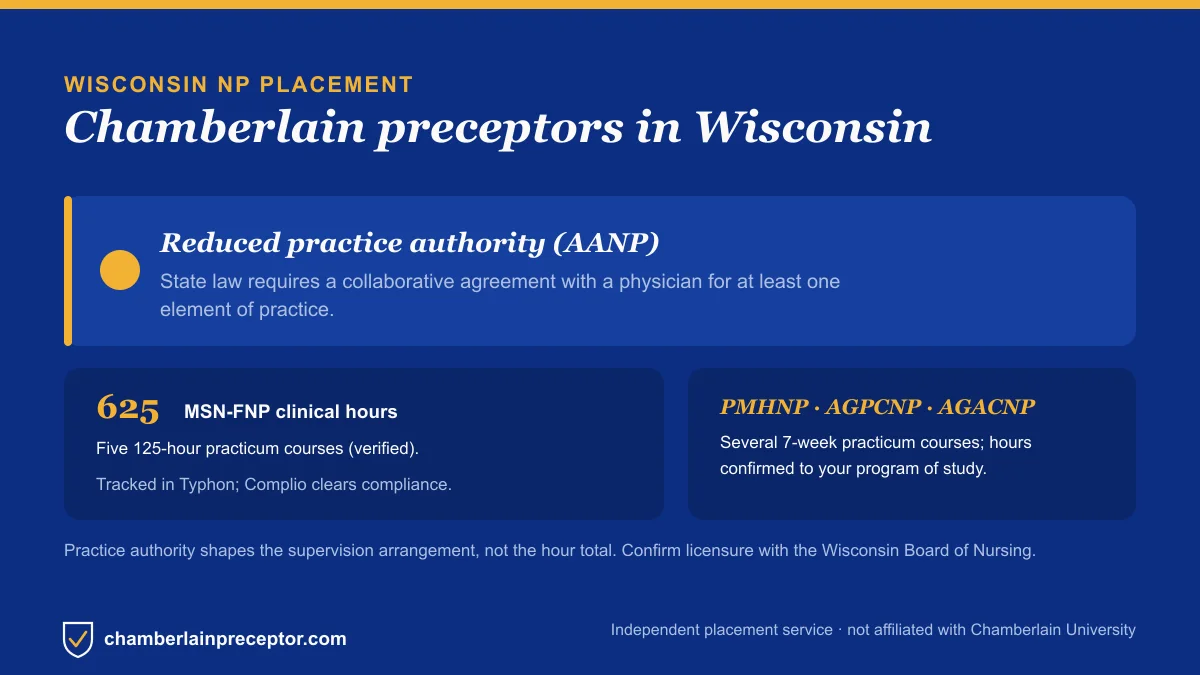 WISCONSIN NP PLACEMENT

Chamberlain preceptors in Wisconsin

Reduced practice authority (AANP)

State law requires a collaborative agreement with a physician for at least one element of practice.

625 MSN-FNP clinical hours

Five 125-hour practicum courses (verified).

Tracked in Typhon; Complio clears compliance.

PMHNP · AGPCNP · AGACNP

Several 7-week practicum courses; hours confirmed to your program of study.

Practice authority shapes the supervision arrangement, not the hour total. Confirm licensure with the Wisconsin Board of Nursing.

chamberlainpreceptor.com

Independent placement service · not affiliated with Chamberlain University